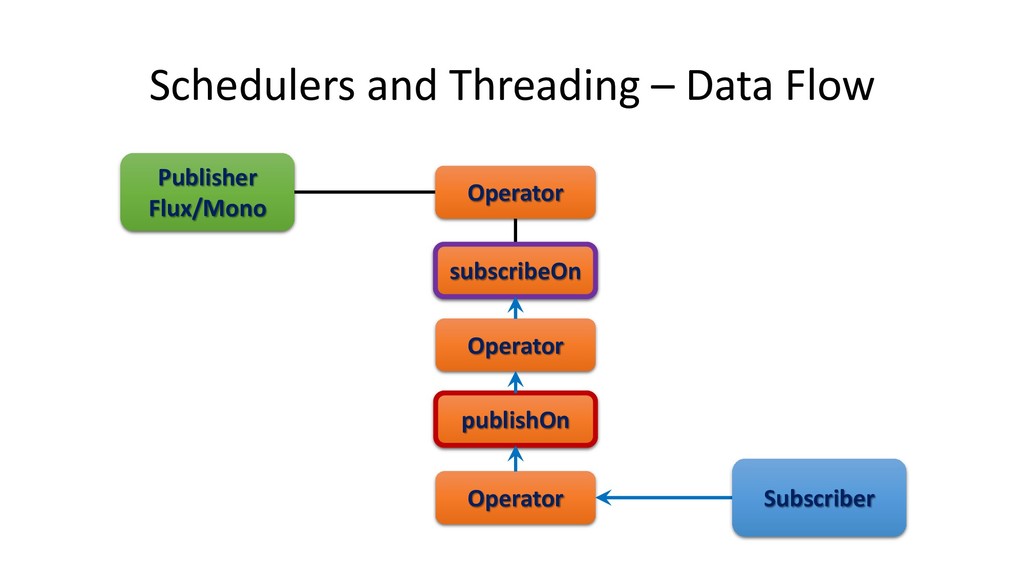 Schedulers and Threading – Data Flow

Publisher
Flux/Mono

Operator

subscribeOn

Operator

publishOn

Operator

Subscriber